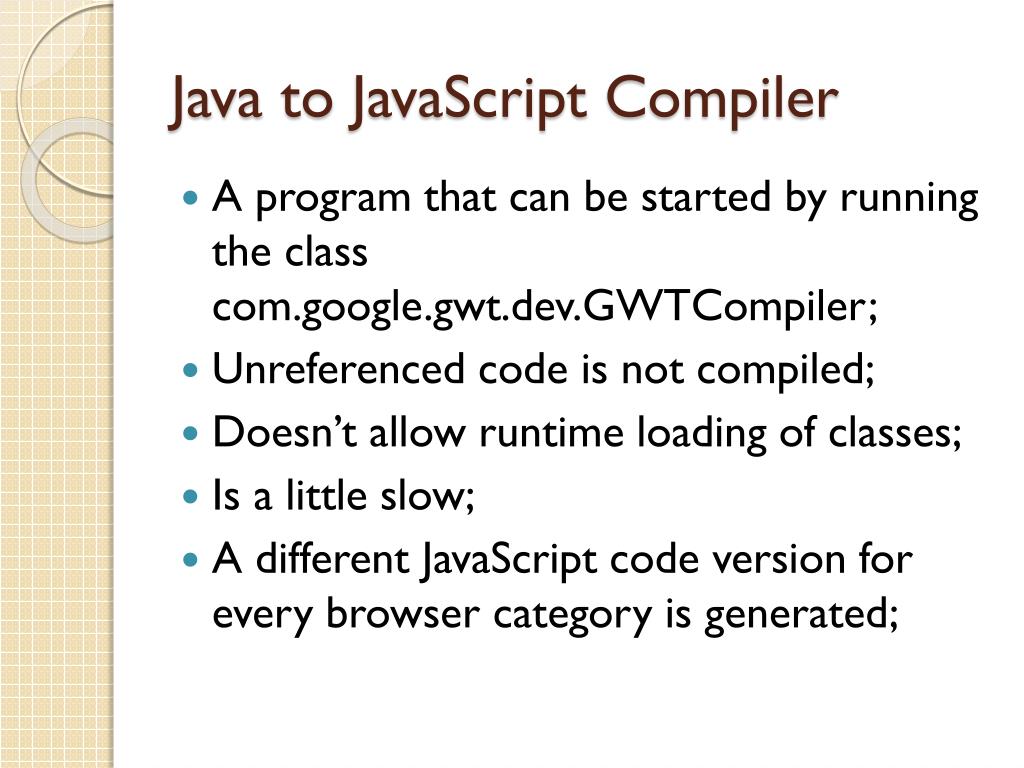 Java to JavaScript Compiler

- A program that can be started by running the class com.google.gwt.dev.GWTCompiler;
- Unreferenced code is not compiled;
- Doesn’t allow runtime loading of classes;
- Is a little slow;
- A different JavaScript code version for every browser category is generated;